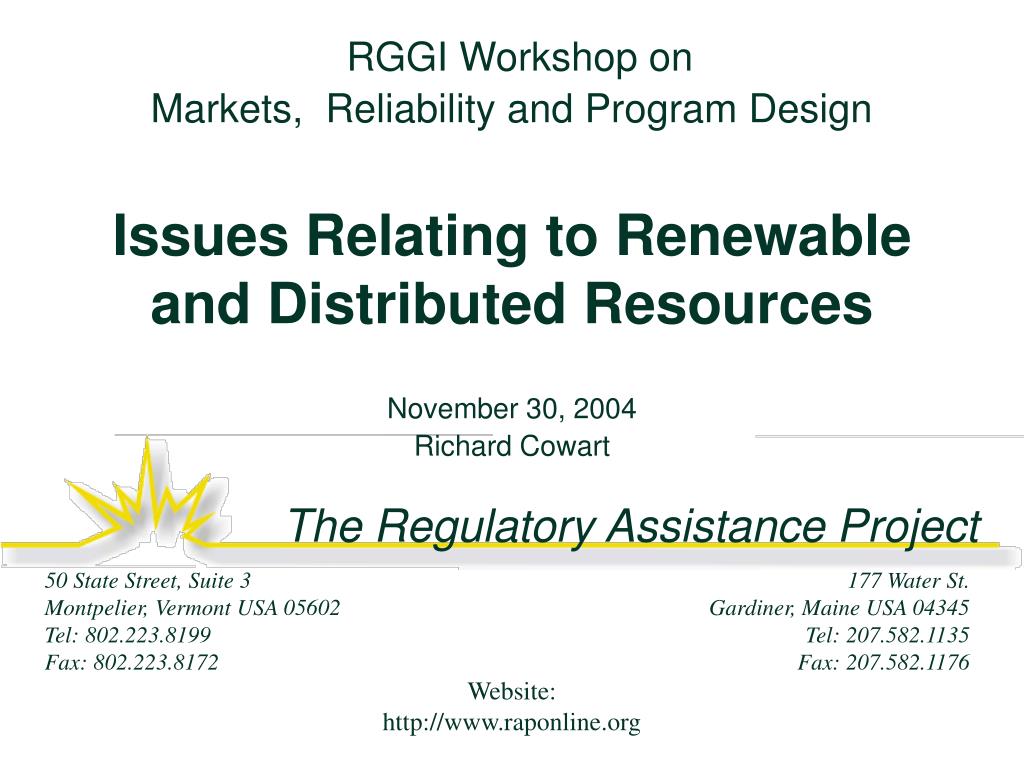 RGGI Workshop on
Markets, Reliability and Program Design

Issues Relating to Renewable and Distributed Resources

November 30, 2004
Richard Cowart

The Regulatory Assistance Project

50 State Street, Suite 3
Montpelier, Vermont USA 05602
Tel: 802.223.8199
Fax: 802.223.8172

177 Water St.
Gardiner, Maine USA 04345
Tel: 207.582.1135
Fax: 207.582.1176

Website:
http://www.raponline.org